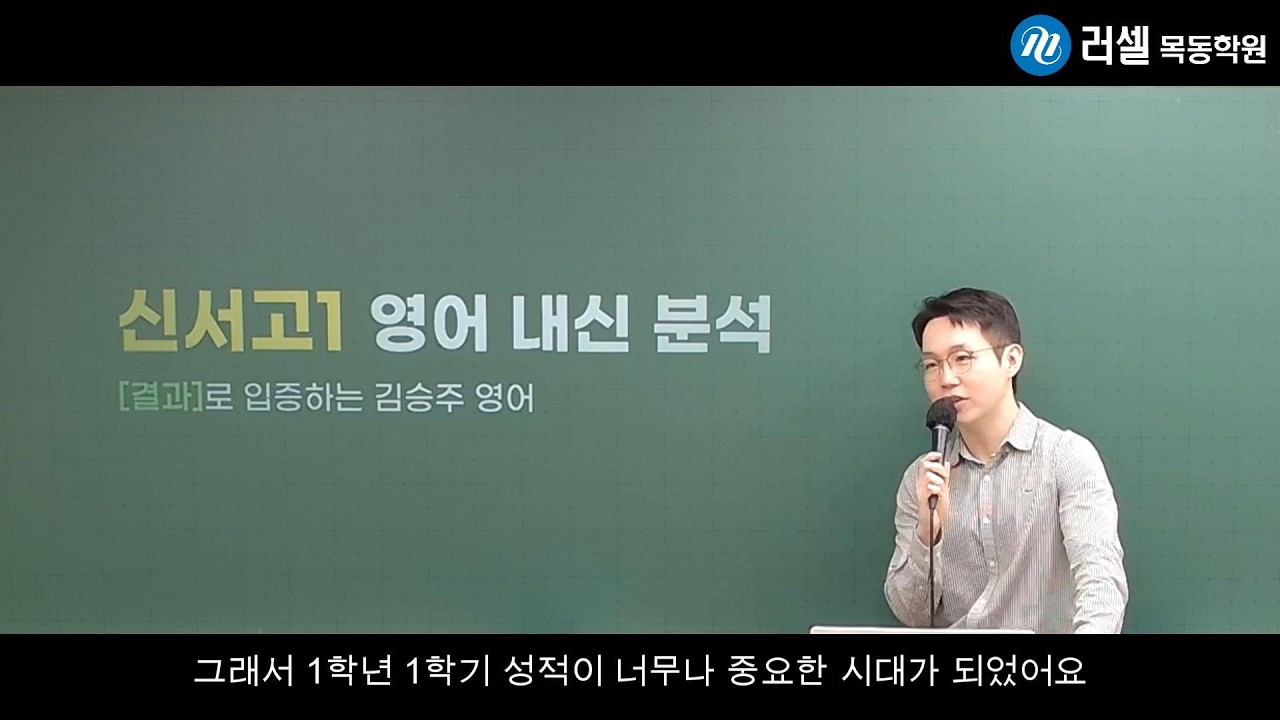 러셀 목동학원

신서고1 영어 내신 분석

[결과]로 입증하는 김승주 영어

그래서 1학년 1학기 성적이 너무나 중요한 시대가 되었어요